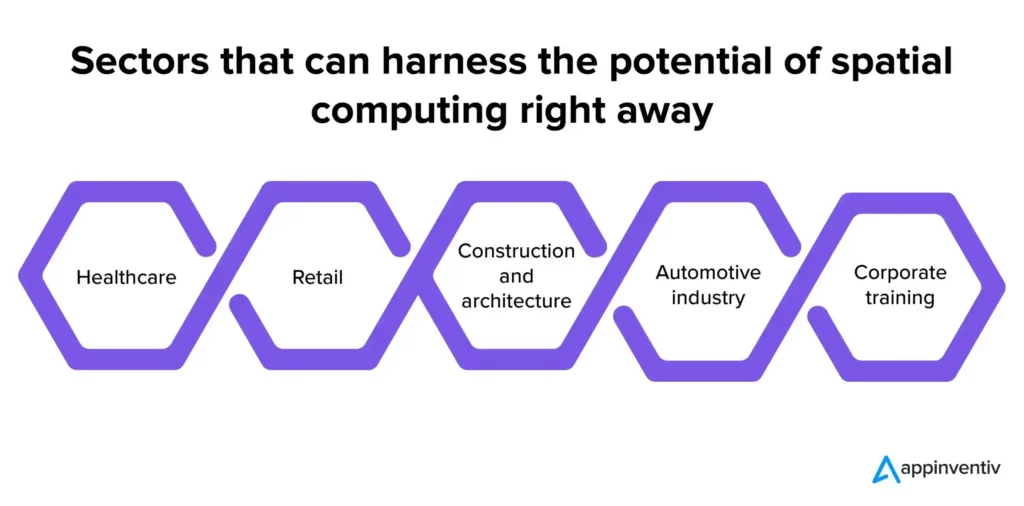 Sectors that can harness the potential of spatial computing right away

Healthcare

Retail

Construction and architecture

Automotive industry

Corporate training

appinventiv